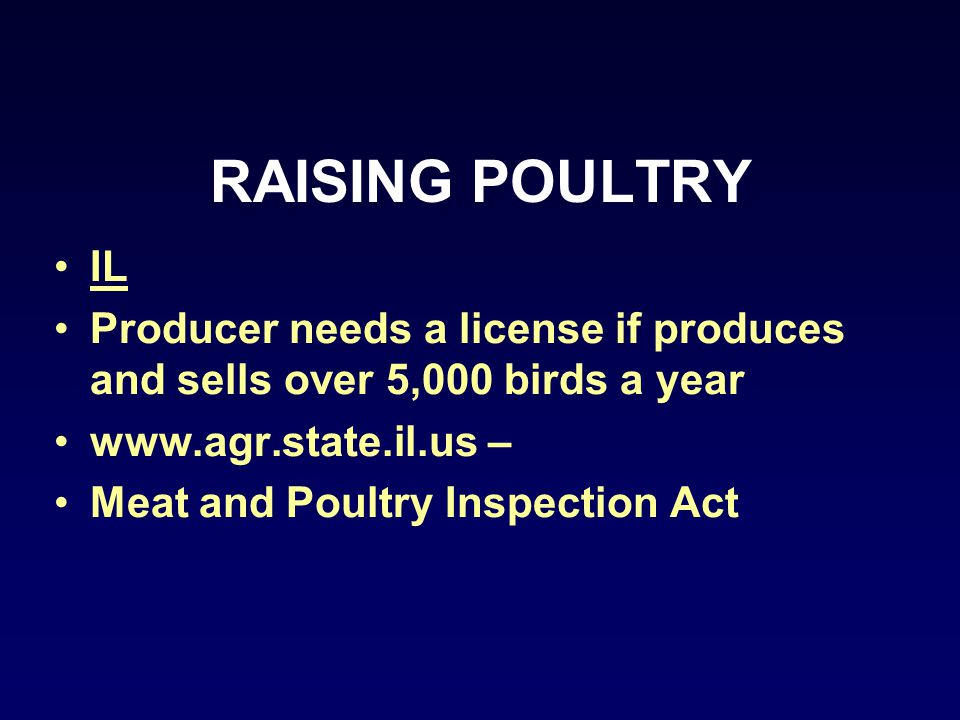 RAISING POULTRY

• IL
• Producer needs a license if produces and sells over 5,000 birds a year
• www.agr.state.il.us –
• Meat and Poultry Inspection Act